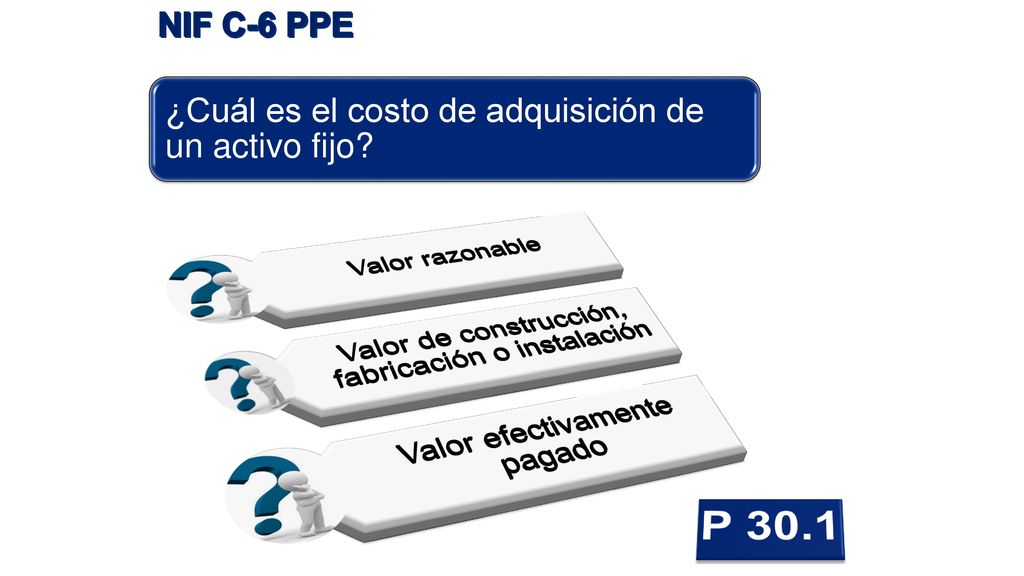 NIF C-6 PPE

¿Cuál es el costo de adquisición de un activo fijo?

Valor razonable

Valor de construcción, fabricación o instalación

Valor efectivamente pagado

P 30.1